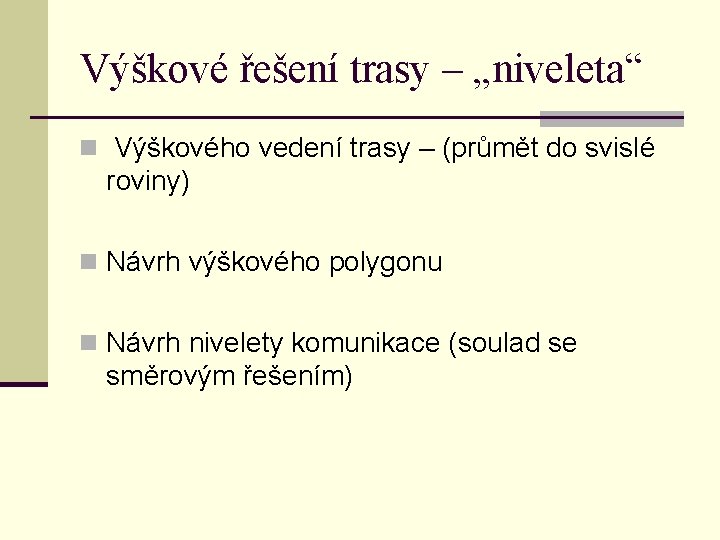 Výškové řešení trasy – „niveleta“

Výškového vedení trasy – (průmět do svislé roviny)

Návrh výškového polygonu

Návrh nivelety komunikace (soulad se směrovým řešením)